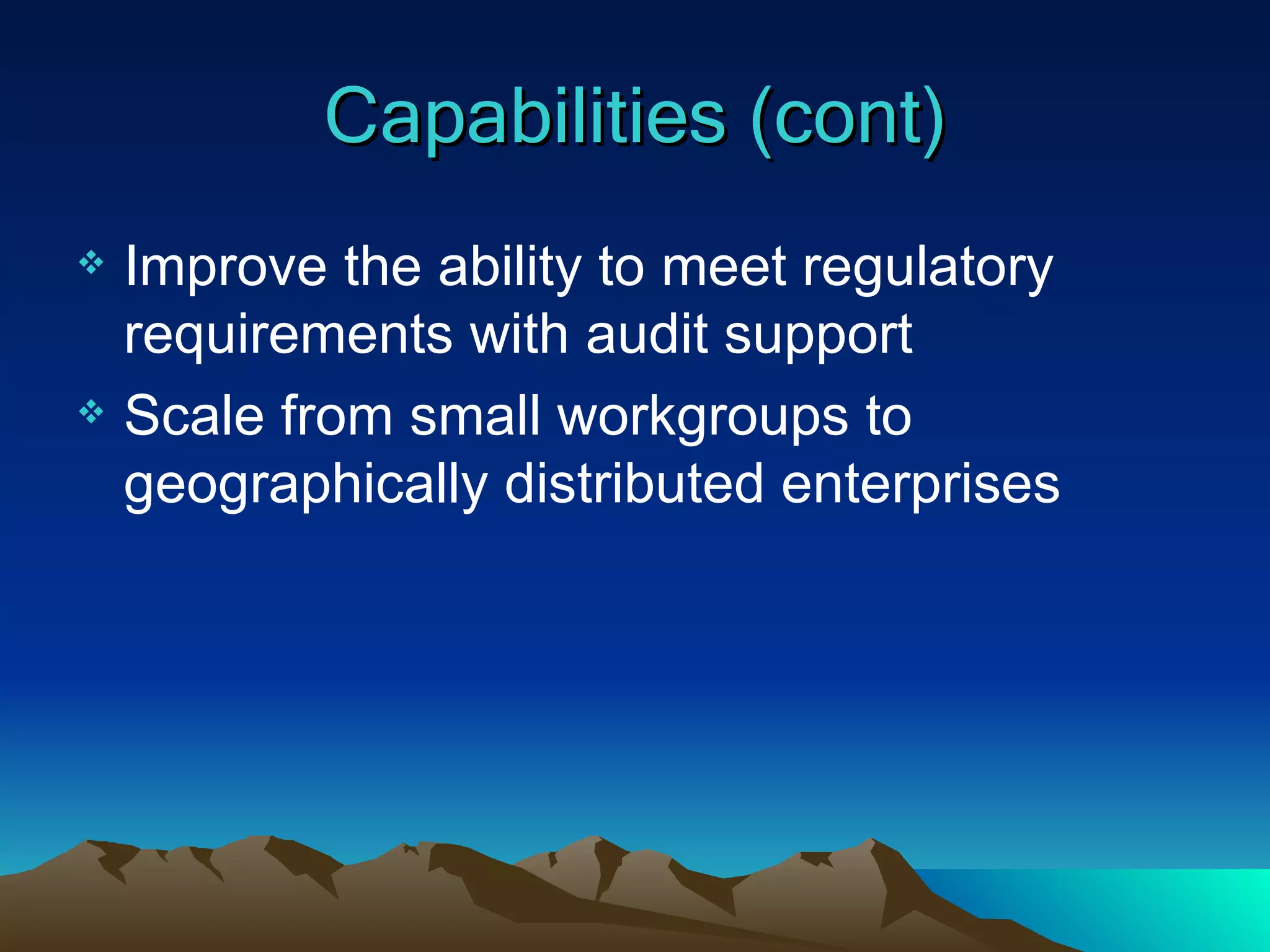 Capabilities (cont)

❖ Improve the ability to meet regulatory requirements with audit support

❖ Scale from small workgroups to geographically distributed enterprises